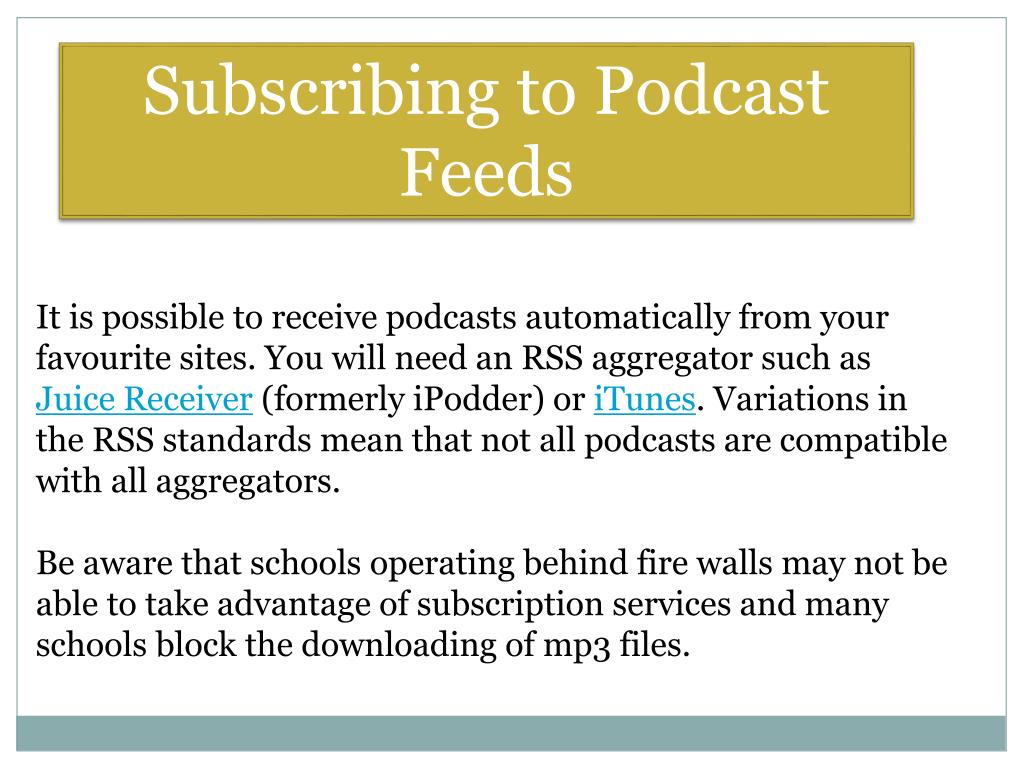 Subscribing to Podcast Feeds

It is possible to receive podcasts automatically from your favourite sites. You will need an RSS aggregator such as Juice Receiver (formerly iPodder) or iTunes. Variations in the RSS standards mean that not all podcasts are compatible with all aggregators.

Be aware that schools operating behind fire walls may not be able to take advantage of subscription services and many schools block the downloading of mp3 files.